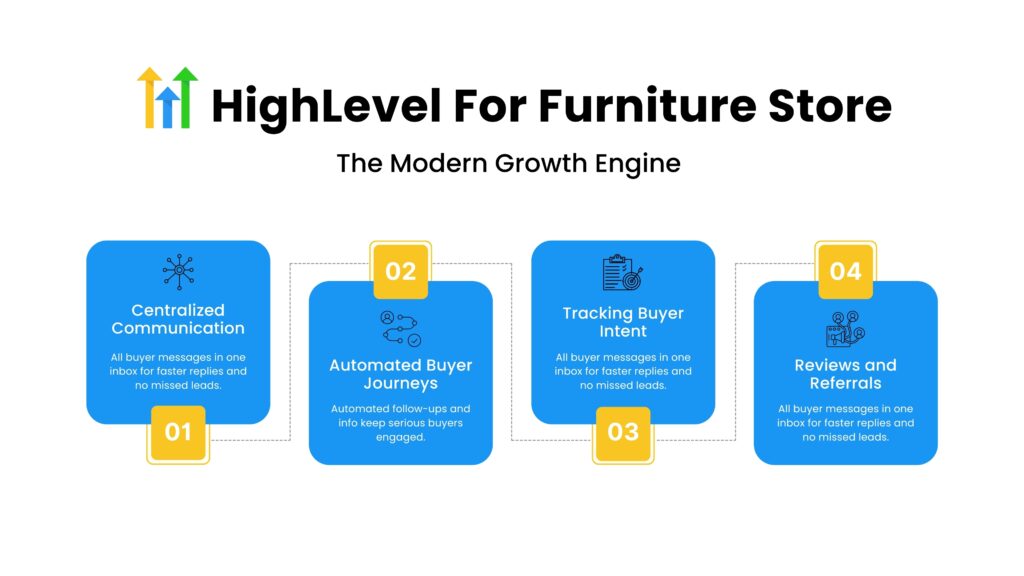 HighLevel For Furniture Store

The Modern Growth Engine

Centralized Communication

All buyer messages in one inbox for faster replies and no missed leads.

01

02

Automated Buyer Journeys

Automated follow-ups and info keep serious buyers engaged.

Tracking Buyer Intent

All buyer messages in one inbox for faster replies and no missed leads.

03

04

Reviews and Referrals

All buyer messages in one inbox for faster replies and no missed leads.